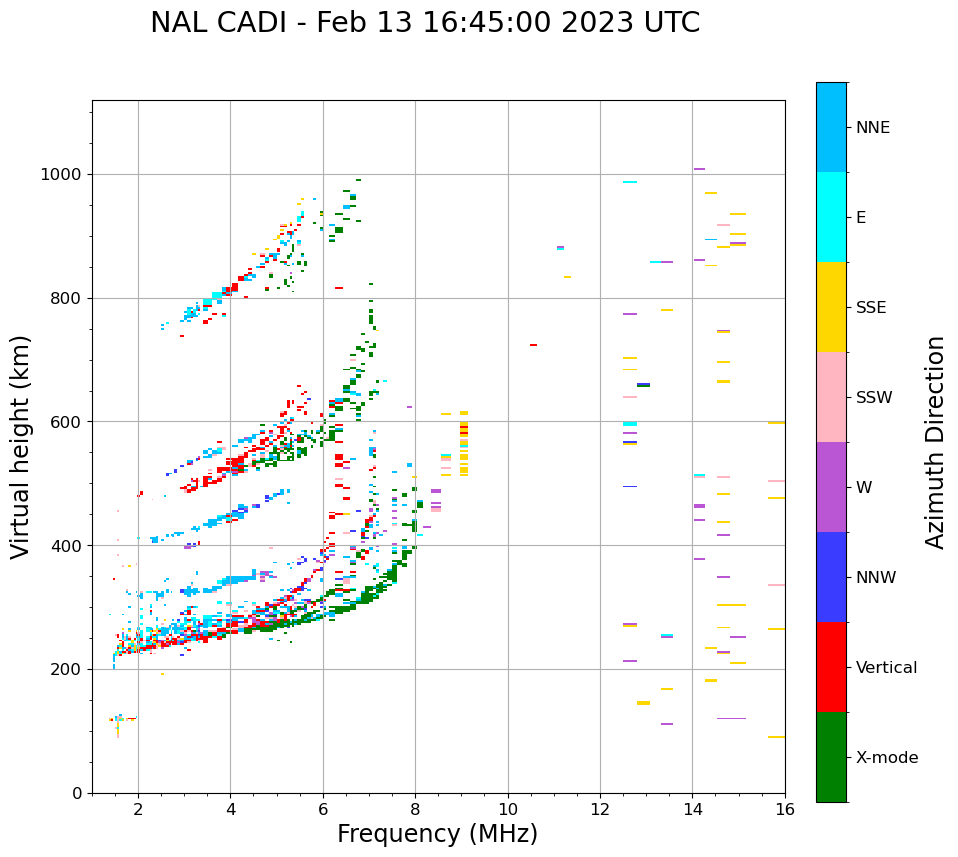 NAL CADI - Feb 13 16:45:00 2023 UTC

Virtual height (km)

1000
800
600
400
200
0

2
4
6
8
10
12
14
16

Frequency (MHz)

NNE
E
SSE
SSW
W
NNW
Vertical
X-mode

Azimuth Direction